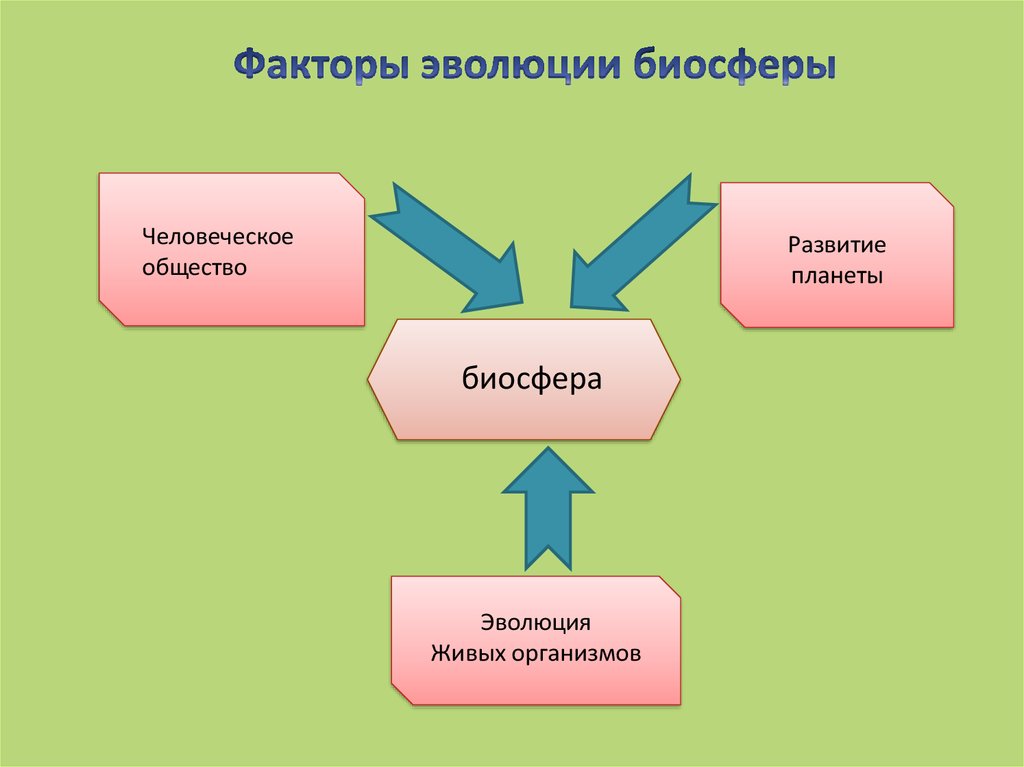 Факторы эволюции биосферы

Человеческое общество

Развитие планеты

биосфера

Эволюция
Живых организмов